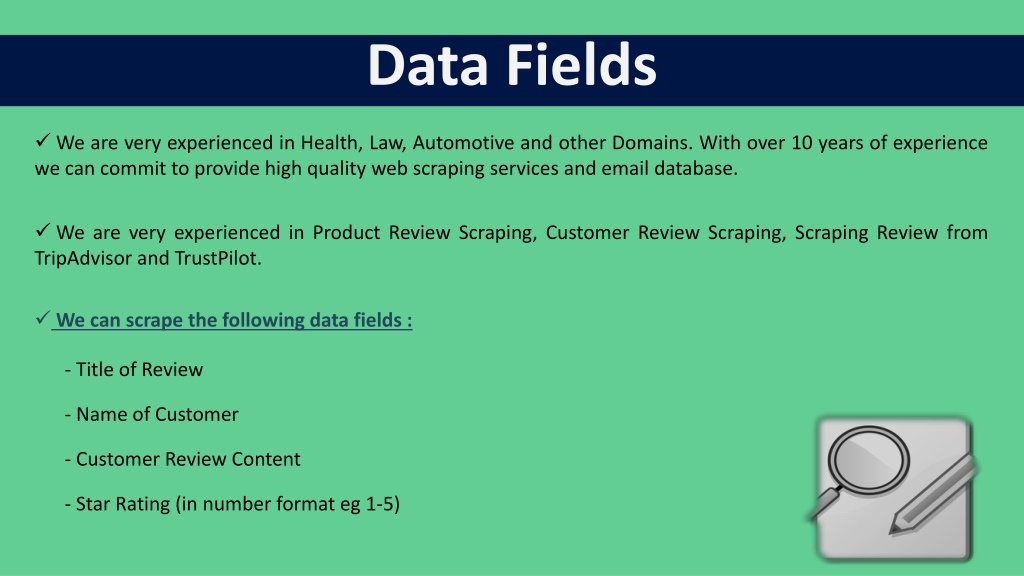 Data Fields

✓ We are very experienced in Health, Law, Automotive and other Domains. With over 10 years of experience we can commit to provide high quality web scraping services and email database.

✓ We are very experienced in Product Review Scraping, Customer Review Scraping, Scraping Review from TripAdvisor and TrustPilot.

✓ We can scrape the following data fields :

- Title of Review

- Name of Customer

- Customer Review Content

- Star Rating (in number format eg 1-5)